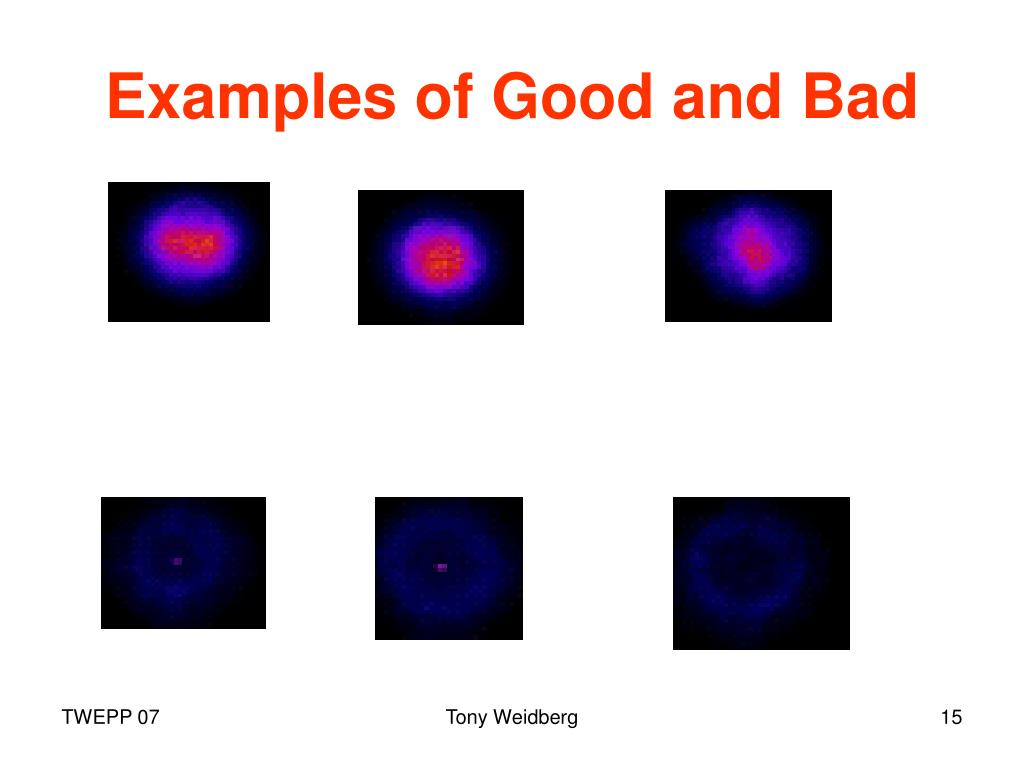 Examples of Good and Bad

TWEPP 07

Tony Weidberg

15